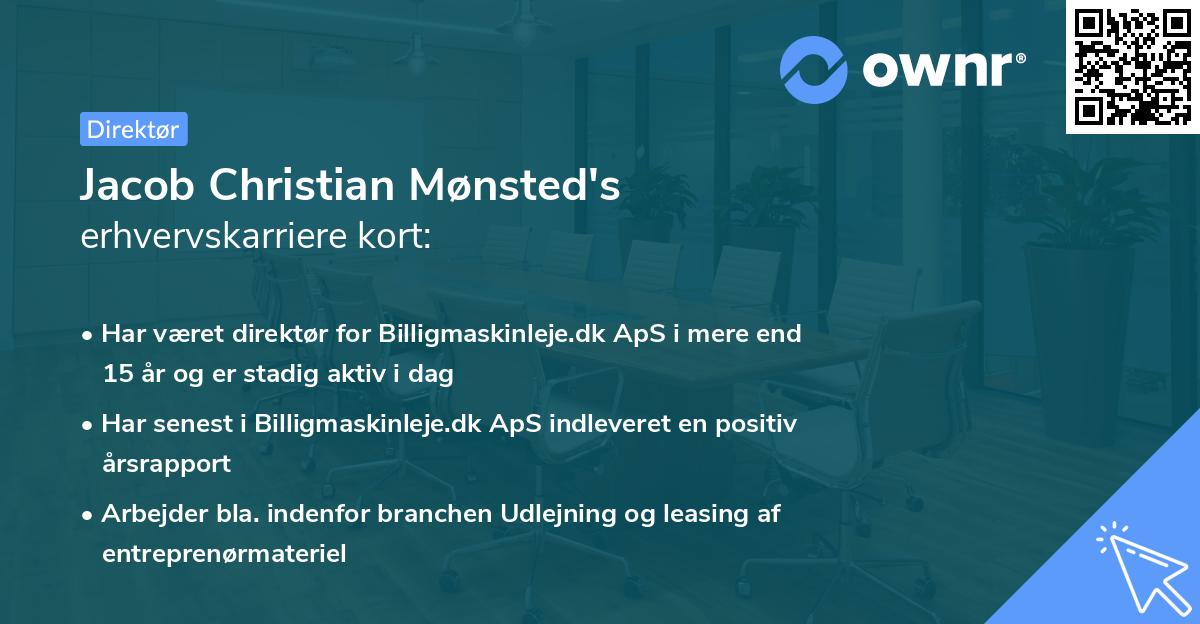 ownr®

Direktør

Jacob Christian Mønsted's
erhvervskarriere kort:

• Har været direktør for Billigmaskinleje.dk ApS i mere end 15 år og er stadig aktiv i dag

• Har senest i Billigmaskinleje.dk ApS indleveret en positiv årsrapport

• Arbejder bla. indenfor branchen Udlejning og leasing af entreprenørmateriel